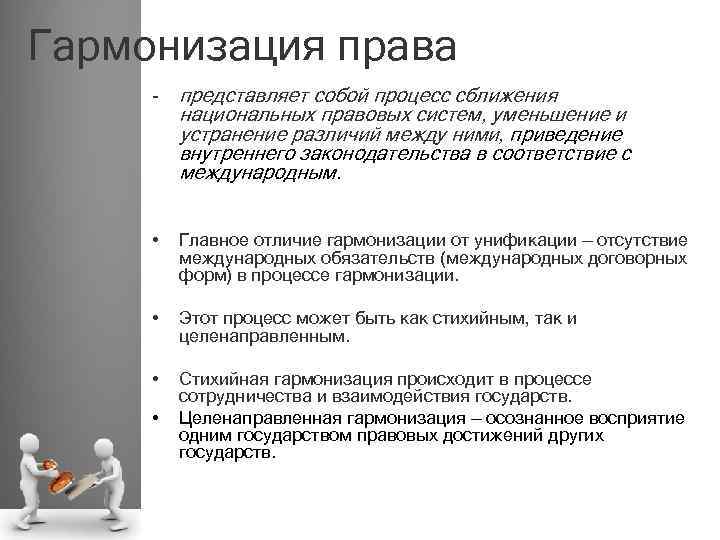 Гармонизация права

- представляет собой процесс сближения национальных правовых систем, уменьшение и устранение различий между ними, приведение внутреннего законодательства в соответствие с международным.

• Главное отличие гармонизации от унификации – отсутствие международных обязательств (международных договорных форм) в процессе гармонизации.

• Этот процесс может быть как стихийным, так и целенаправленным.

• Стихийная гармонизация происходит в процессе сотрудничества и взаимодействия государств.
• Целенаправленная гармонизация – осознанное восприятие одним государством правовых достижений других государств.